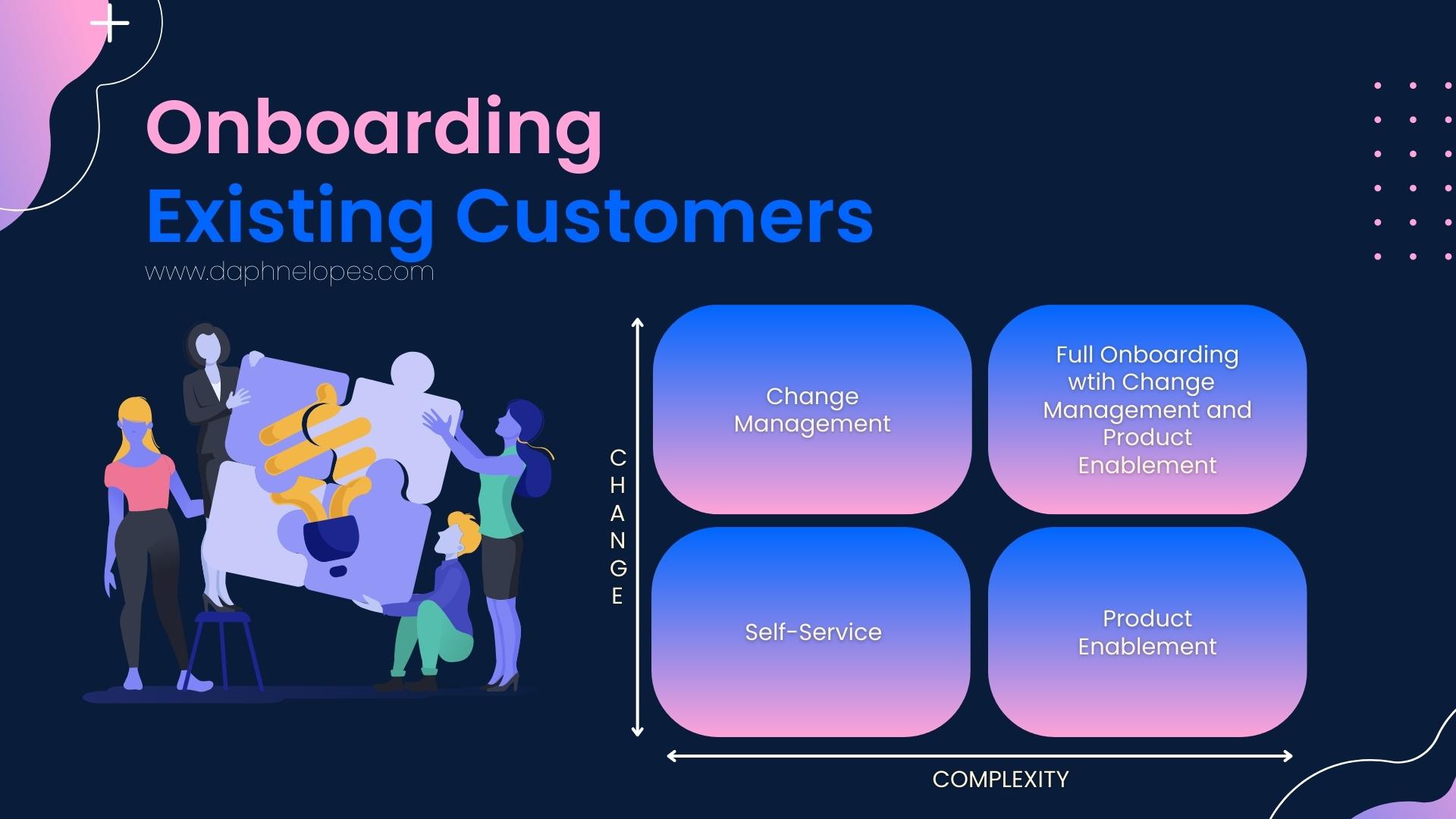 Onboarding
Existing Customers

www.daphnelopes.com

CHANGE

Change Management

Full Onboarding wtih Change Management and Product Enablement

Self-Service

Product Enablement

COMPLEXITY